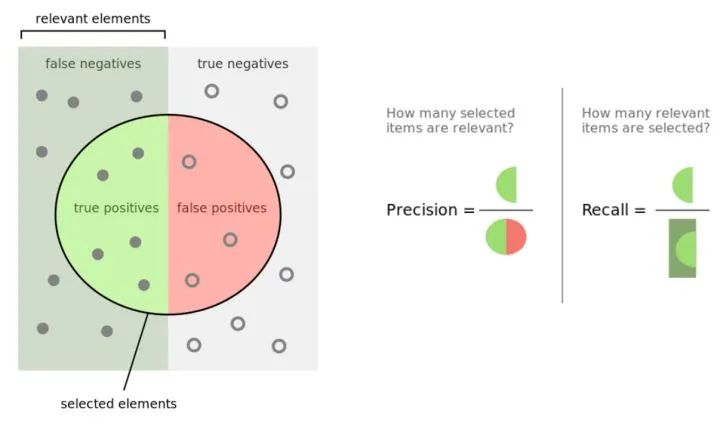 relevant elements

false negatives

true negatives

true positives

false positives

selected elements

How many selected items are relevant?

Precision =

How many relevant items are selected?

Recall =